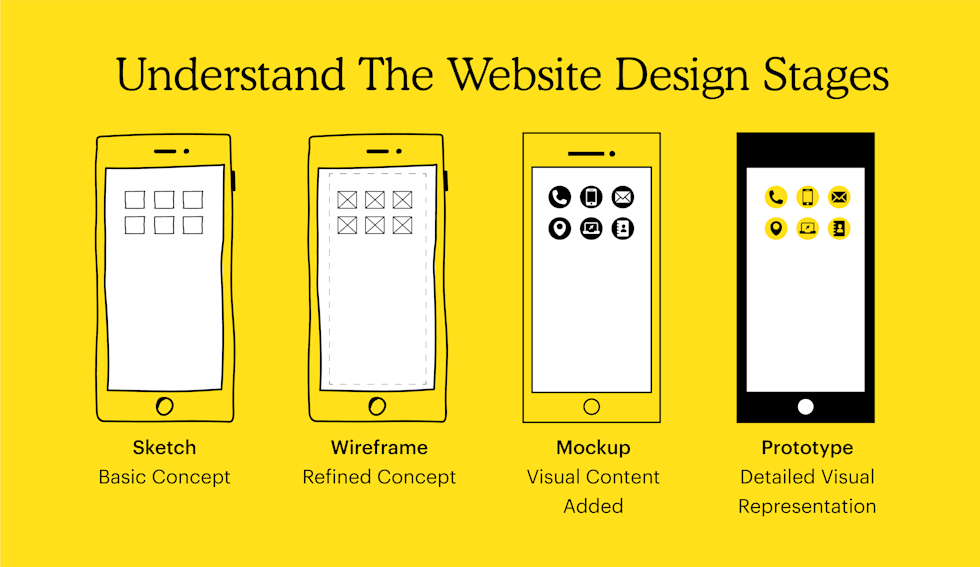 Understand The Website Design Stages

Sketch
Basic Concept

Wireframe
Refined Concept

Mockup
Visual Content Added

Prototype
Detailed Visual Representation